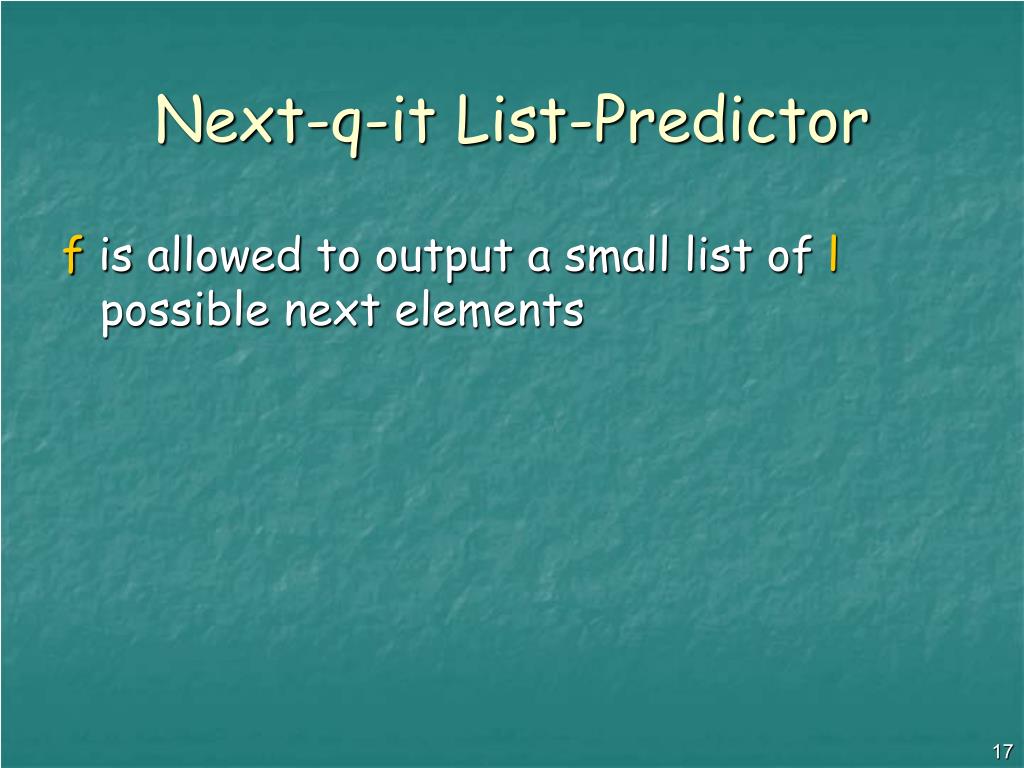 Next-q-it List-Predictor

f is allowed to output a small list of l possible next elements

17